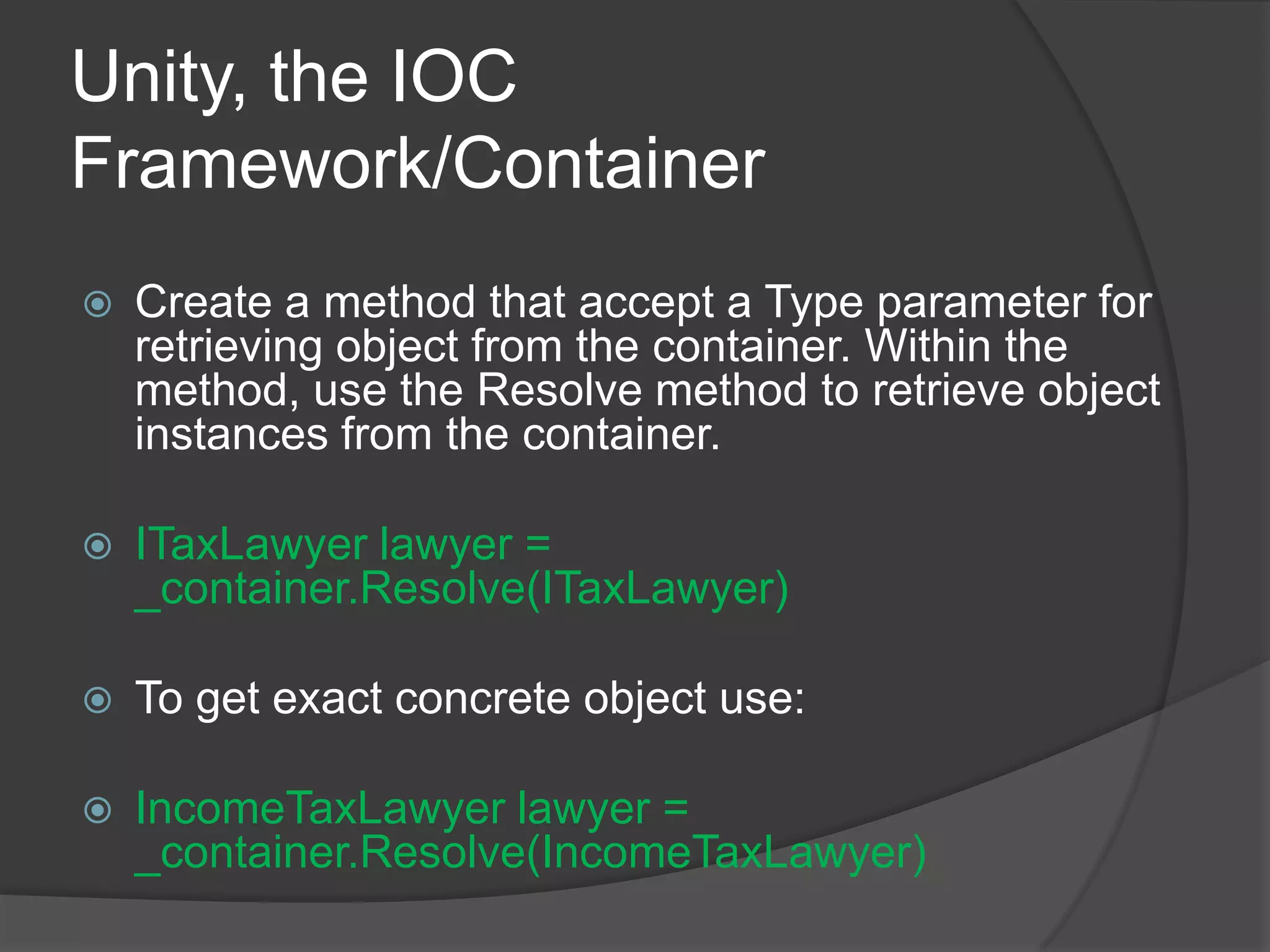 Unity, the IOC Framework/Container

Create a method that accept a Type parameter for retrieving object from the container. Within the method, use the Resolve method to retrieve object instances from the container.

ITaxLawyer lawyer = _container.Resolve(ITaxLawyer)

To get exact concrete object use:

IncomeTaxLawyer lawyer = _container.Resolve(IncomeTaxLawyer)